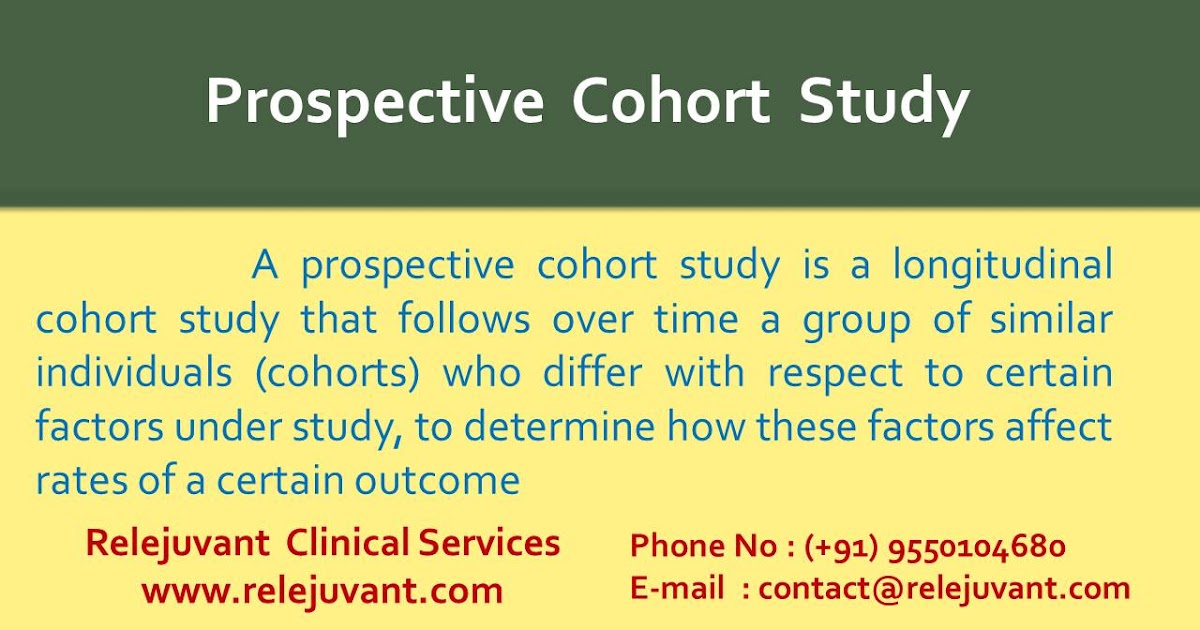 Prospective Cohort Study

A prospective cohort study is a longitudinal cohort study that follows over time a group of similar individuals (cohorts) who differ with respect to certain factors under study, to determine how these factors affect rates of a certain outcome

Relejuvant Clinical Services
www.relejuvant.com

Phone No : (+91) 9550104680
E-mail : contact@relejuvant.com